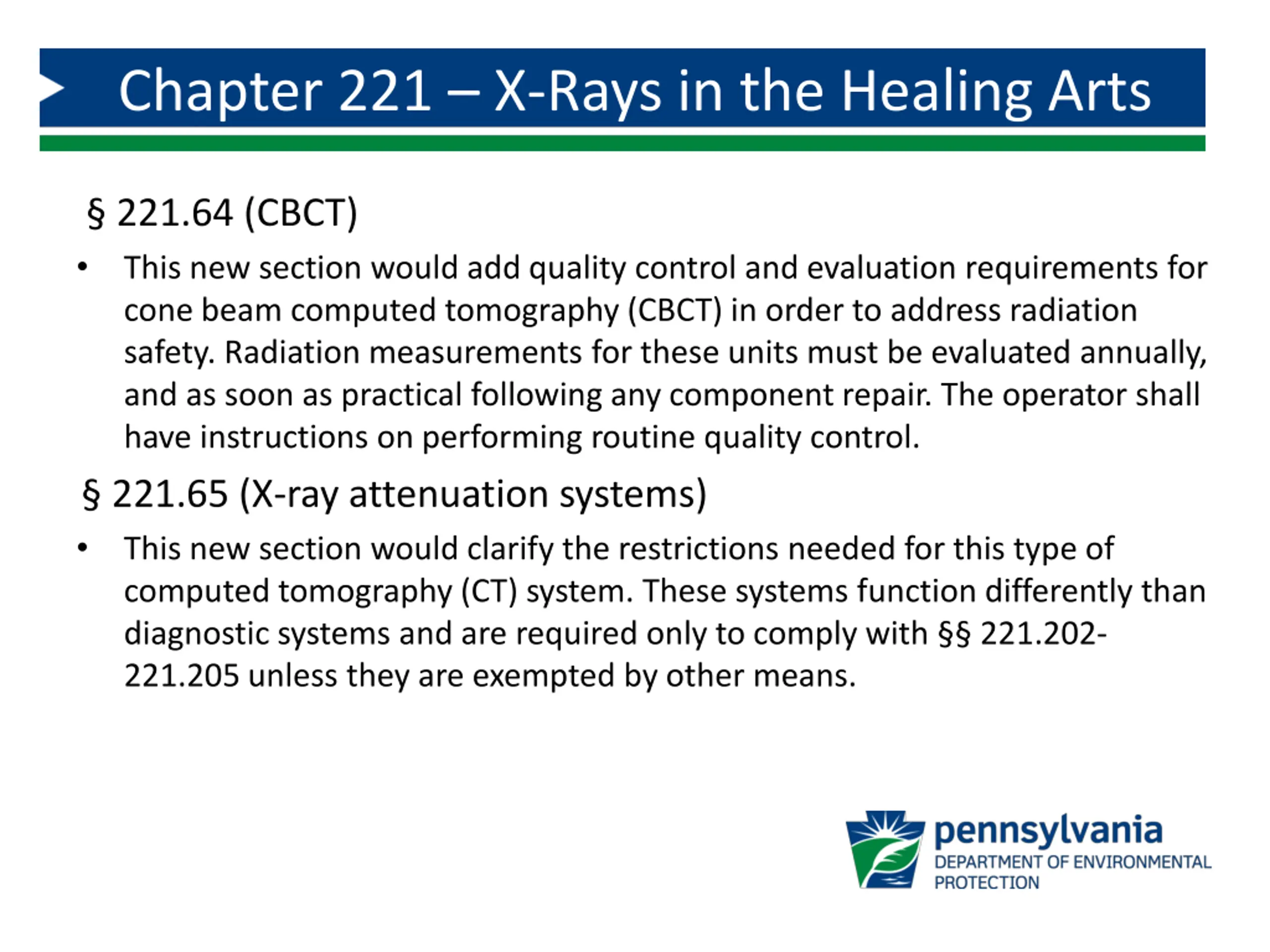 Chapter 221 – X-Rays in the Healing Arts

§ 221.64 (CBCT)

• This new section would add quality control and evaluation requirements for cone beam computed tomography (CBCT) in order to address radiation safety. Radiation measurements for these units must be evaluated annually, and as soon as practical following any component repair. The operator shall have instructions on performing routine quality control.

§ 221.65 (X-ray attenuation systems)

• This new section would clarify the restrictions needed for this type of computed tomography (CT) system. These systems function differently than diagnostic systems and are required only to comply with §§ 221.202-221.205 unless they are exempted by other means.

pennsylvania
DEPARTMENT OF ENVIRONMENTAL PROTECTION